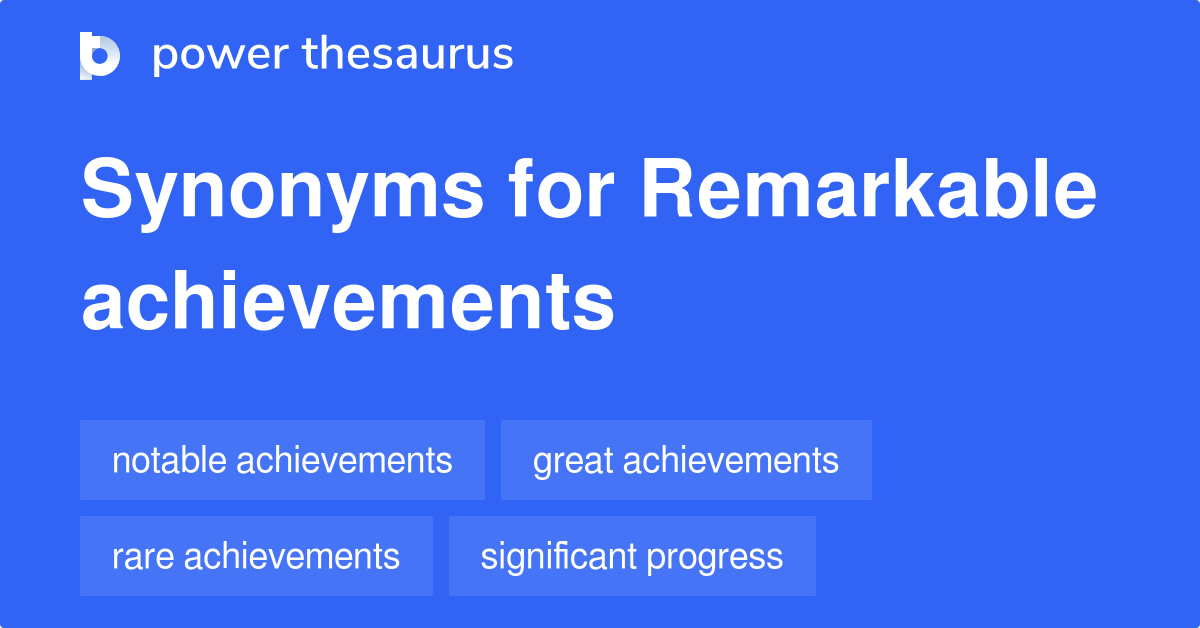 power thesaurus

Synonyms for Remarkable achievements

notable achievements
great achievements
rare achievements
significant progress